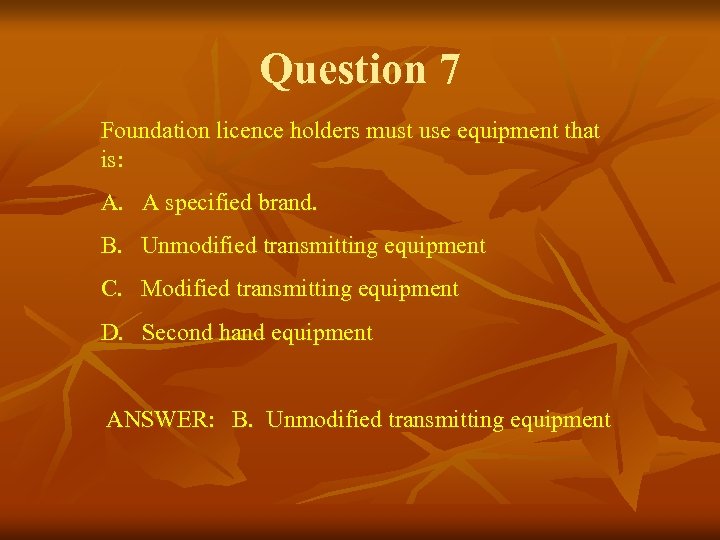 Question 7

Foundation licence holders must use equipment that is:

A. A specified brand.

B. Unmodified transmitting equipment

C. Modified transmitting equipment

D. Second hand equipment

ANSWER: B. Unmodified transmitting equipment